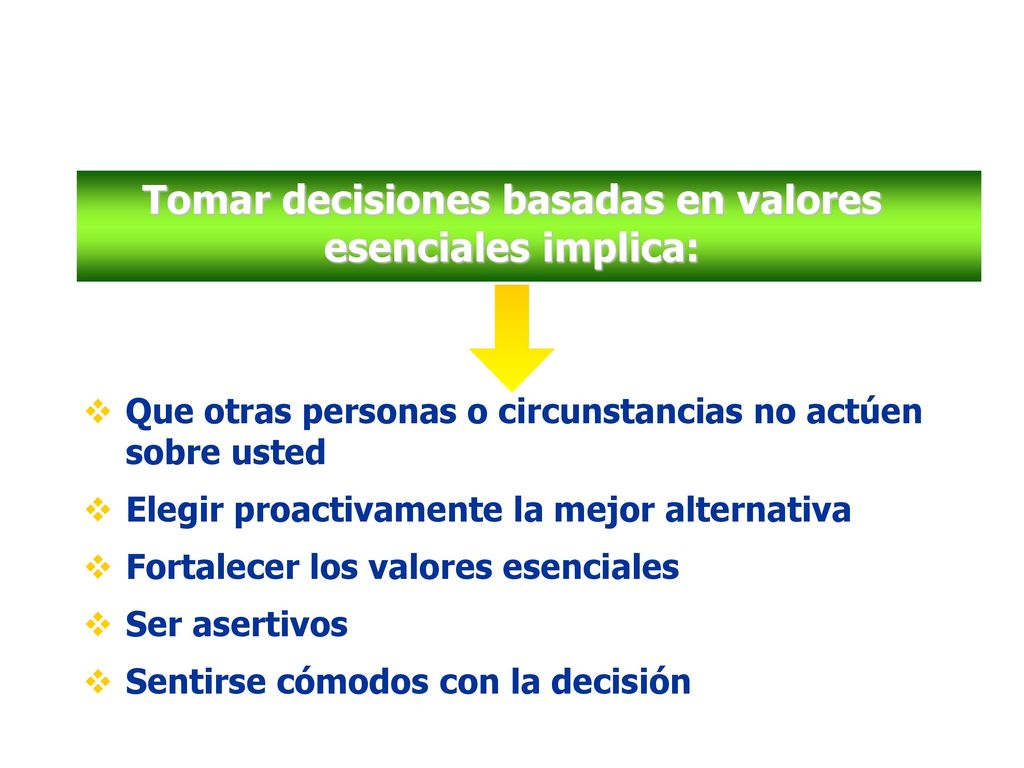 Tomar decisiones basadas en valores esenciales implica:

❖ Que otras personas o circunstancias no actúen sobre usted
❖ Elegir proactivamente la mejor alternativa
❖ Fortalecer los valores esenciales
❖ Ser asertivos
❖ Sentirse cómodos con la decisión